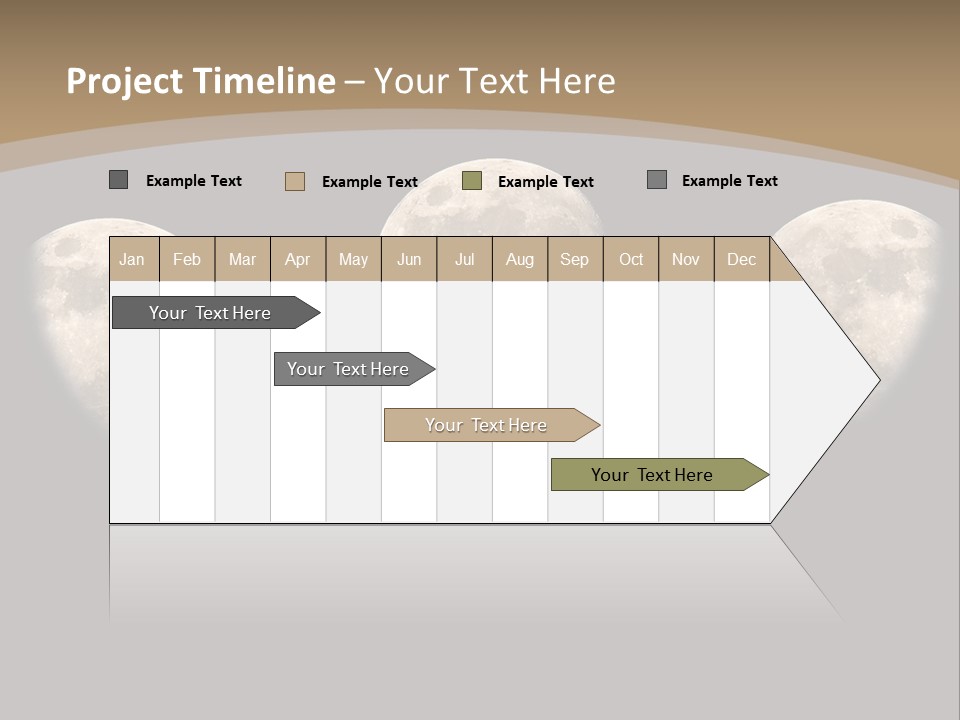 Project Timeline – Your Text Here

Example Text
Example Text
Example Text
Example Text

| Jan | Feb | Mar | Apr | May | Jun | Jul | Aug | Sep | Oct | Nov | Dec |
|---|---|---|---|---|---|---|---|---|---|---|---|

Your Text Here

Your Text Here

Your Text Here

Your Text Here